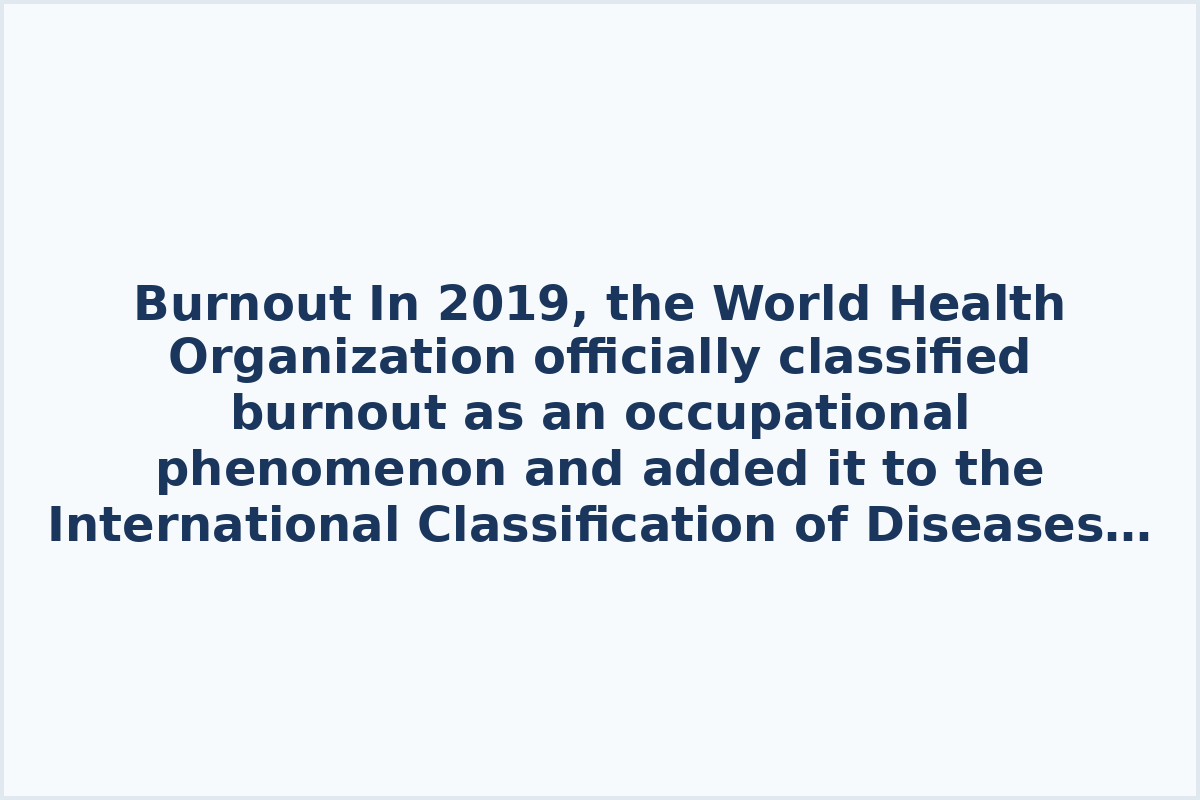 Burnout In 2019, the World Health Organization officially classified burnout as an occupational phenomenon and added it to the International Classification of Diseases…